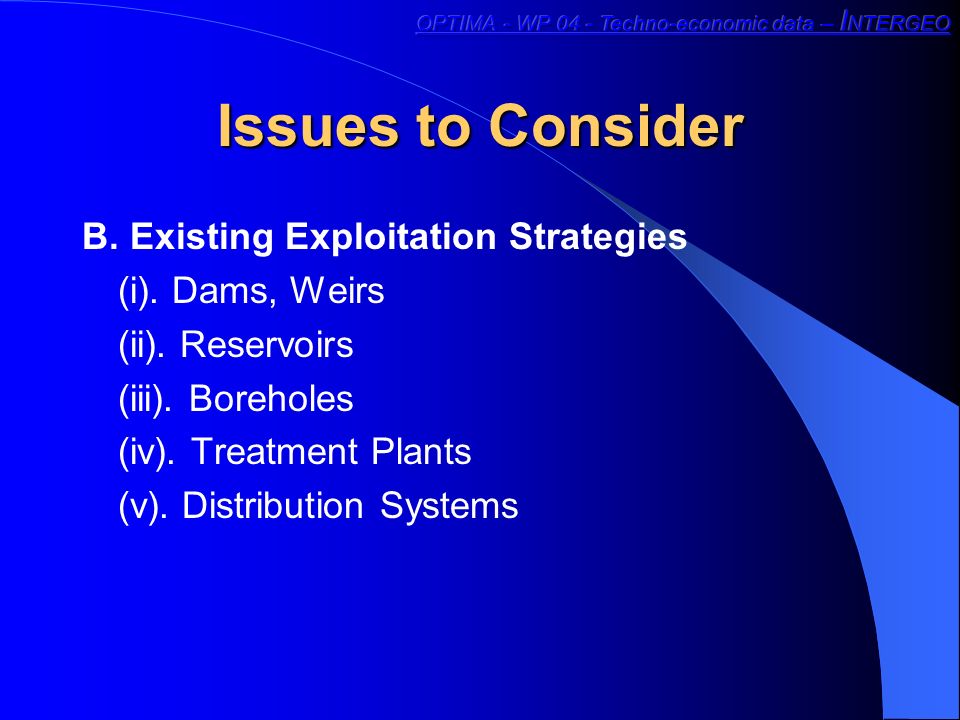 OPTIMA - WP 04 - Techno-economic data – INTERGEO

Issues to Consider

B. Existing Exploitation Strategies

(i). Dams, Weirs

(ii). Reservoirs

(iii). Boreholes

(iv). Treatment Plants

(v). Distribution Systems